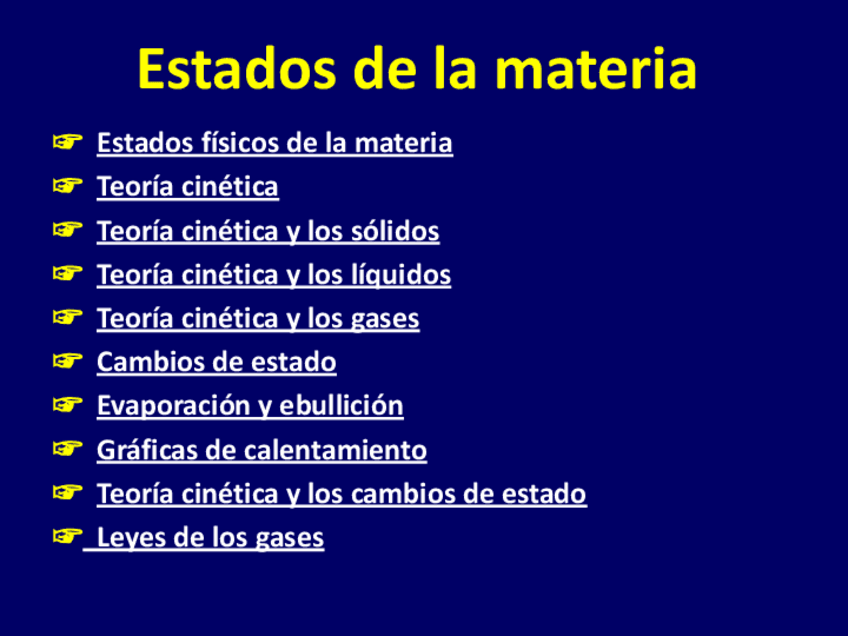 Estados de la materia

☞ Estados físicos de la materia
☞ Teoría cinética
☞ Teoría cinética y los sólidos
☞ Teoría cinética y los líquidos
☞ Teoría cinética y los gases
☞ Cambios de estado
☞ Evaporación y ebullición
☞ Gráficas de calentamiento
☞ Teoría cinética y los cambios de estado
☞ Leyes de los gases